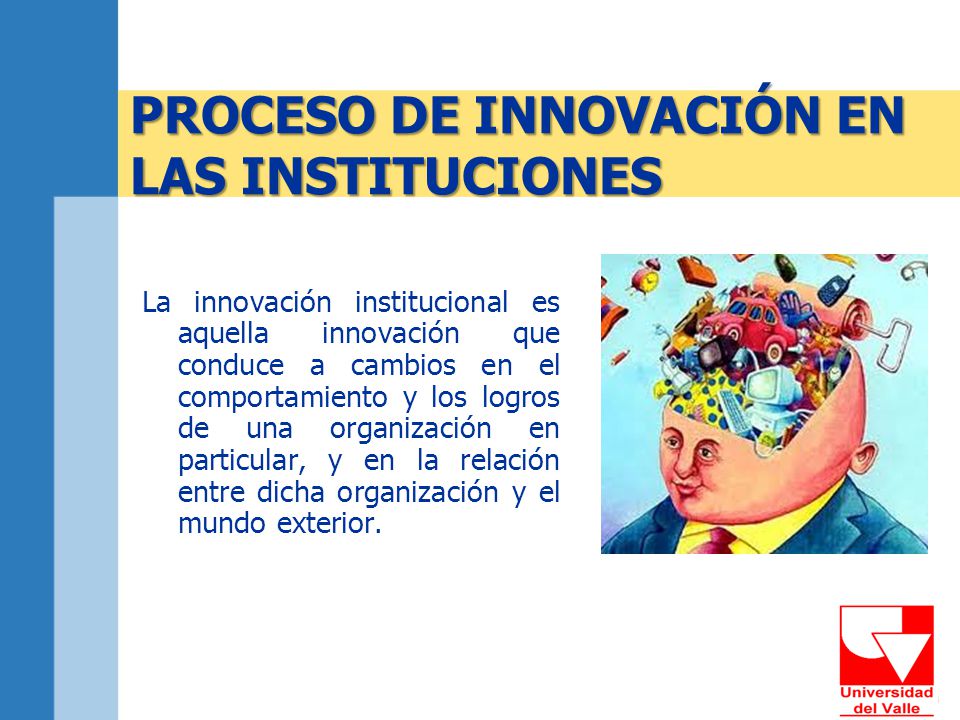 PROCESO DE INNOVACIÓN EN LAS INSTITUCIONES

La innovación institucional es aquella innovación que conduce a cambios en el comportamiento y los logros de una organización en particular, y en la relación entre dicha organización y el mundo exterior.

Universidad del Valle